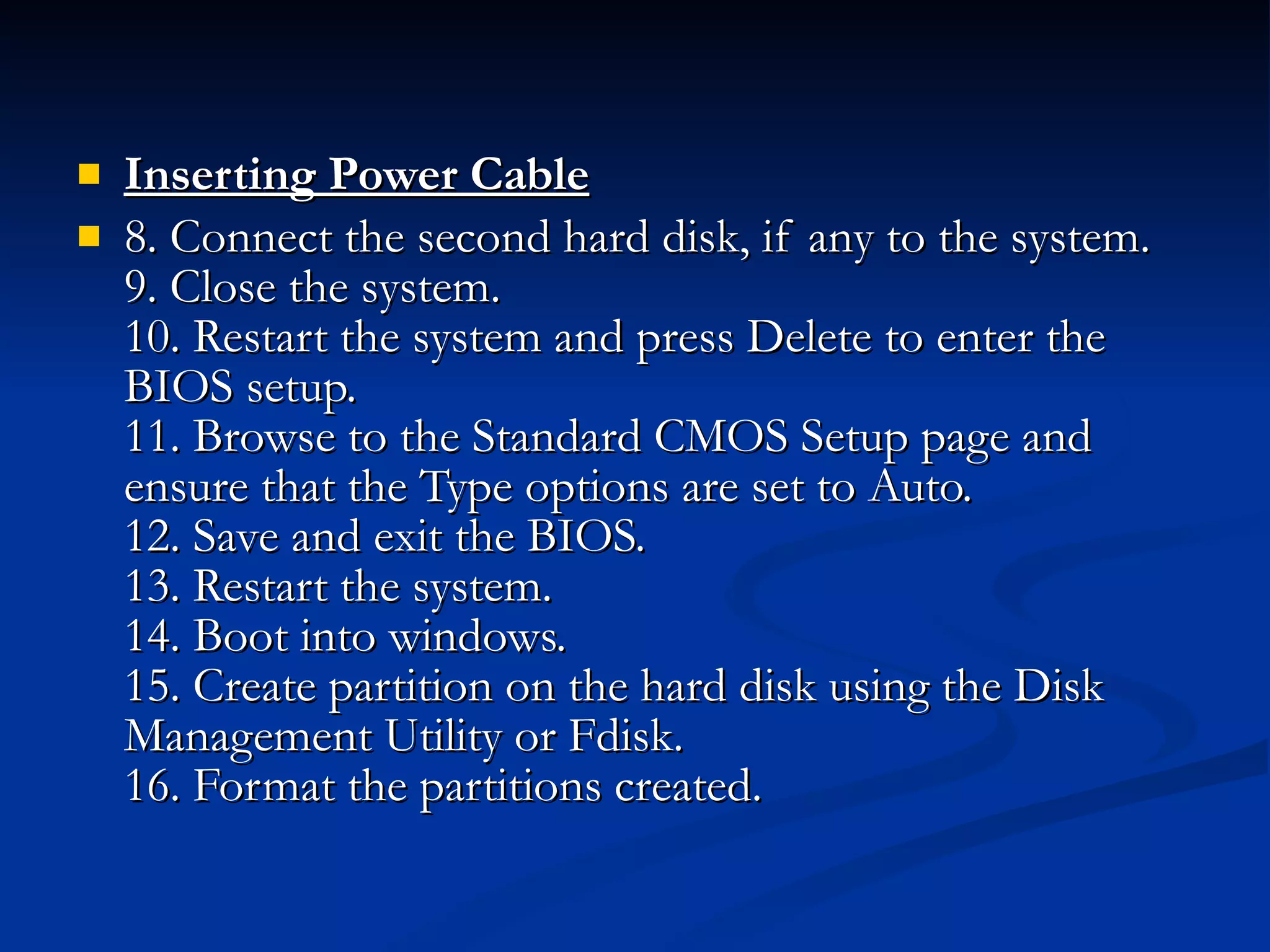 Inserting Power Cable

8. Connect the second hard disk, if any to the system.
9. Close the system.
10. Restart the system and press Delete to enter the BIOS setup.
11. Browse to the Standard CMOS Setup page and ensure that the Type options are set to Auto.
12. Save and exit the BIOS.
13. Restart the system.
14. Boot into windows.
15. Create partition on the hard disk using the Disk Management Utility or Fdisk.
16. Format the partitions created.